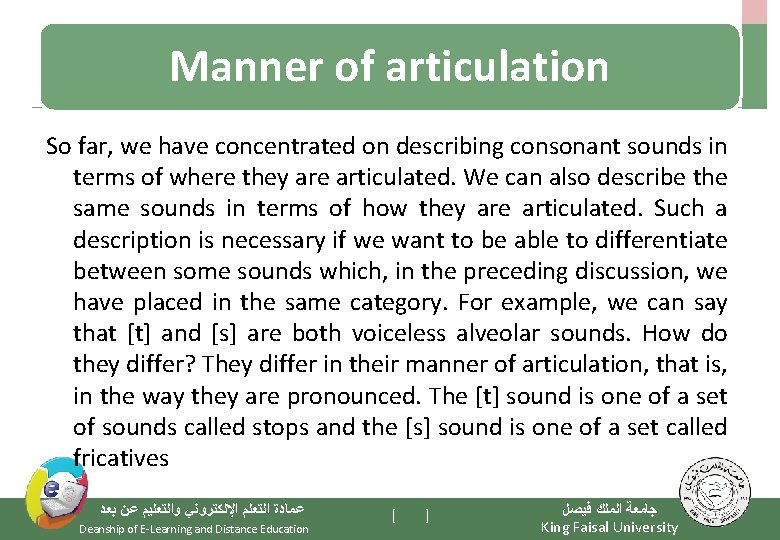 Manner of articulation

So far, we have concentrated on describing consonant sounds in terms of where they are articulated. We can also describe the same sounds in terms of how they are articulated. Such a description is necessary if we want to be able to differentiate between some sounds which, in the preceding discussion, we have placed in the same category. For example, we can say that [t] and [s] are both voiceless alveolar sounds. How do they differ? They differ in their manner of articulation, that is, in the way they are pronounced. The [t] sound is one of a set of sounds called stops and the [s] sound is one of a set called fricatives

عمادة التعلم الإلكتروني والتعليم عن بعد
Deanship of E-Learning and Distance Education

[ ]

جامعة الملك فيصل
King Faisal University